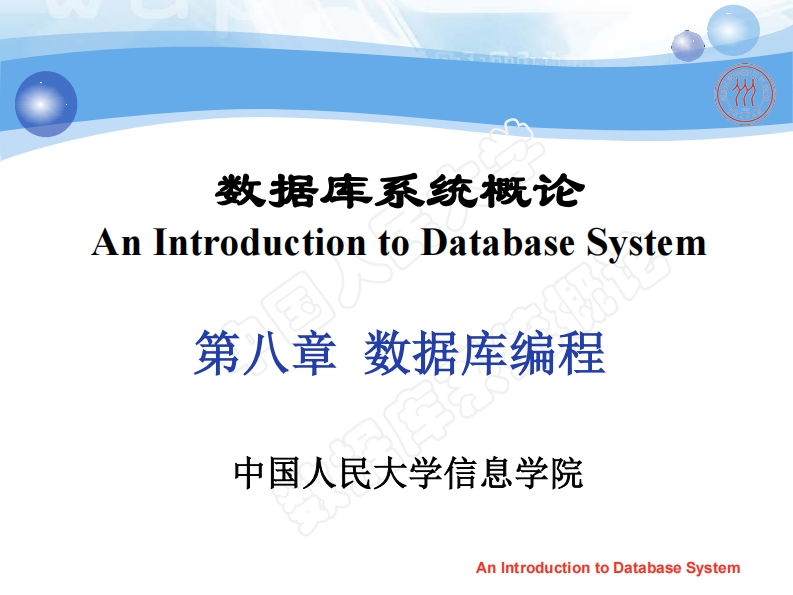 数据库系统概论
An Introduction to Database System

第八章 数据库编程

中国人民大学信息学院

An Introduction to Database System